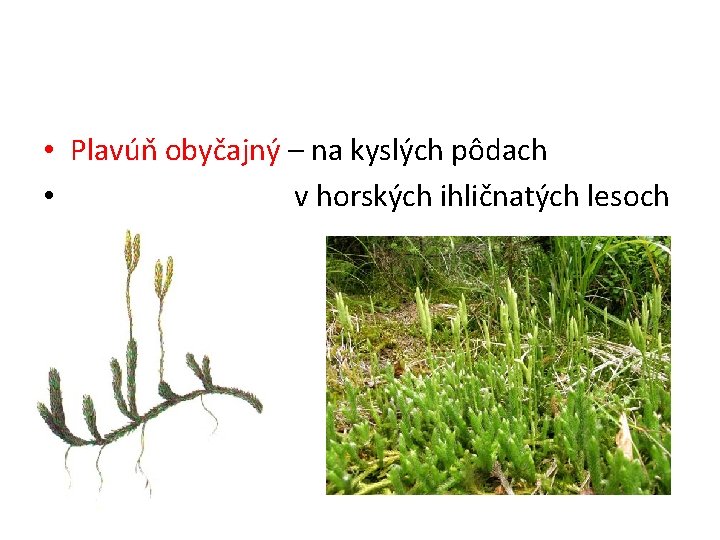 • Plavúň obyčajný – na kyslých pôdach
• v horských ihličnatých lesoch